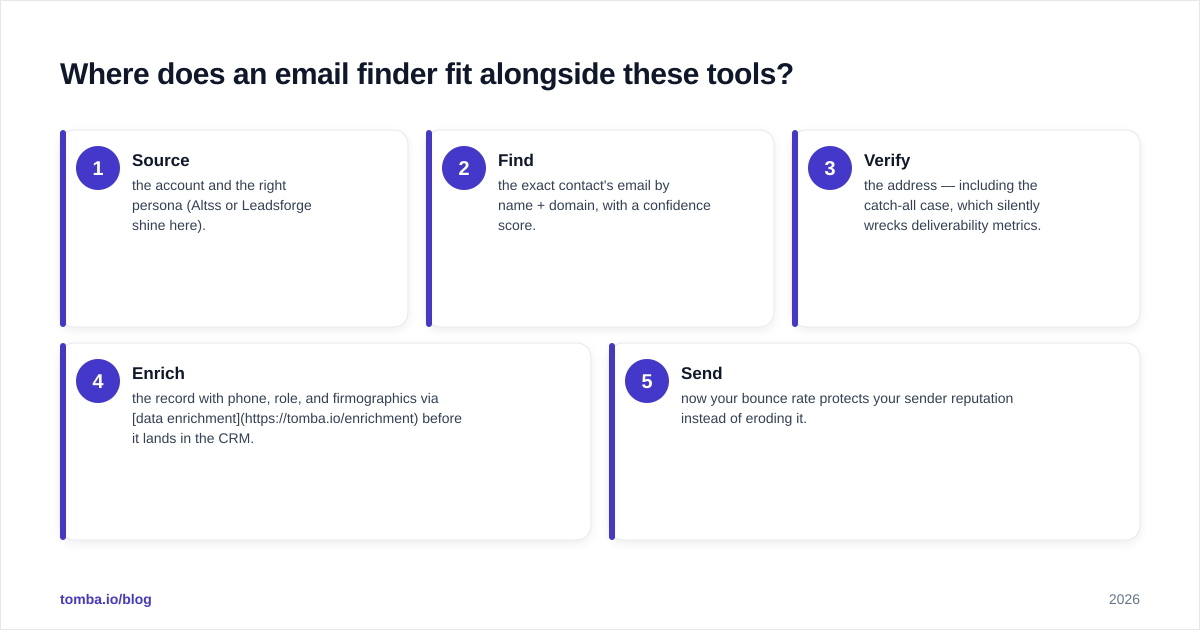 Where does an email finder fit alongside these tools?

1
Source
the account and the right persona (Altss or Leadsforge shine here).

2
Find
the exact contact's email by name + domain, with a confidence score.

3
Verify
the address — including the catch-all case, which silently wrecks deliverability metrics.

4
Enrich
the record with phone, role, and firmographics via [data enrichment](https://tomba.io/enrichment) before it lands in the CRM.

5
Send
now your bounce rate protects your sender reputation instead of eroding it.

tomba.io/blog

2026